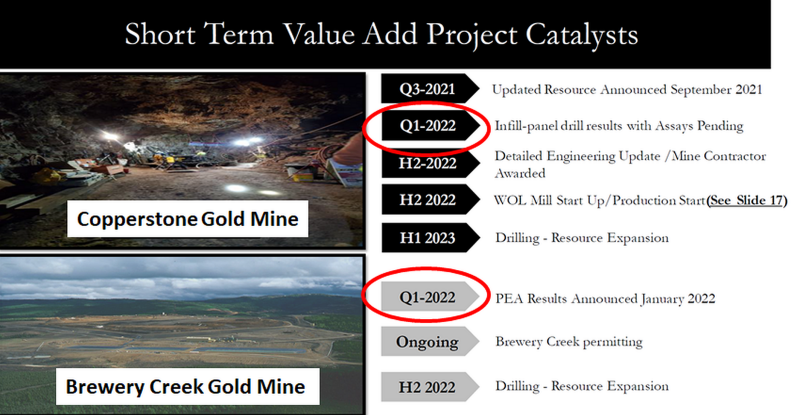 Short Term Value Add Project Catalysts

Copperstone Gold Mine

Q3-2021 Updated Resource Announced September 2021

Q1-2022 Infill-panel drill results with Assays Pending

H2-2022 Detailed Engineering Update /Mine Contractor Awarded

H2 2022 WOL Mill Start Up/Production Start(See Slide 17)

H1 2023 Drilling - Resource Expansion

Brewery Creek Gold Mine

Q1-2022 PEA Results Announced January 2022

Ongoing Brewery Creek permitting

H2 2022 Drilling - Resource Expansion